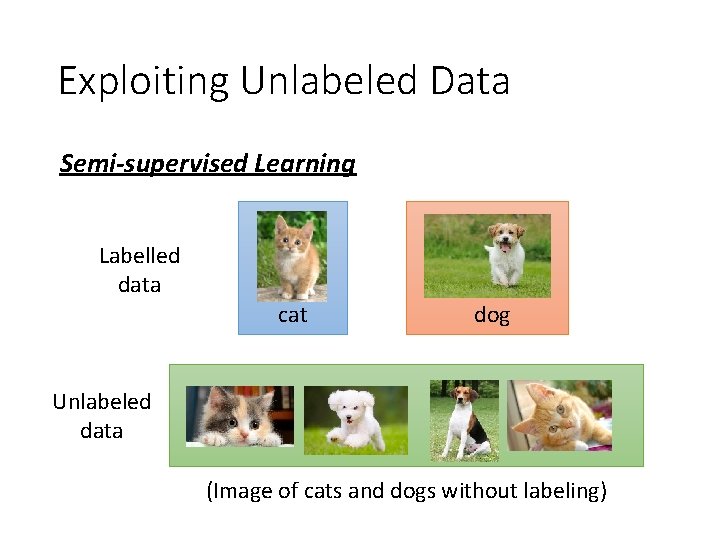 Exploiting Unlabeled Data

Semi-supervised Learning

Labelled data

cat

dog

Unlabeled data

(Image of cats and dogs without labeling)